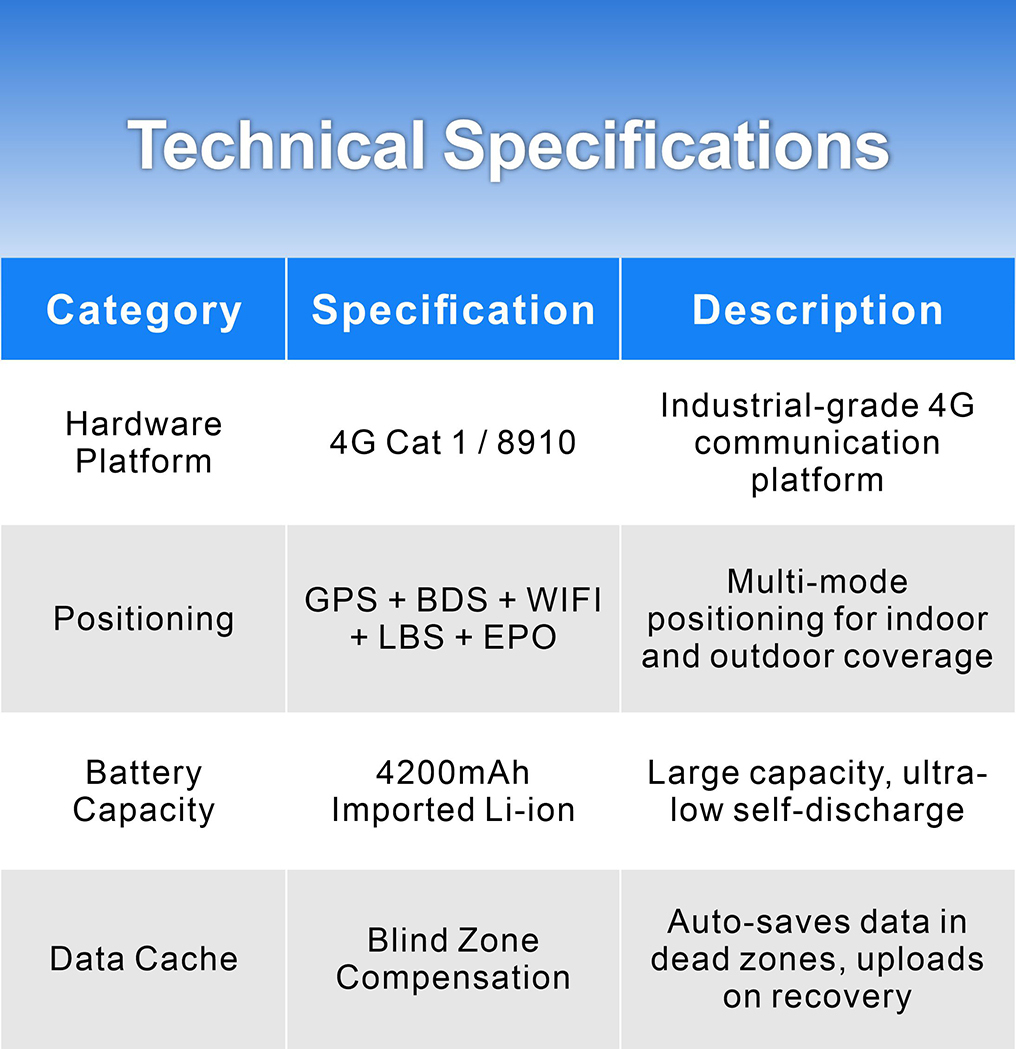 Technical Specifications

| Category | Specification | Description |
|---|---|---|
| Hardware Platform | 4G Cat 1 / 8910 | Industrial-grade 4G communication platform |
| Positioning | GPS + BDS + WIFI + LBS + EPO | Multi-mode positioning for indoor and outdoor coverage |
| Battery Capacity | 4200mAh Imported Li-ion | Large capacity, ultra-low self-discharge |
| Data Cache | Blind Zone Compensation | Auto-saves data in dead zones, uploads on recovery |